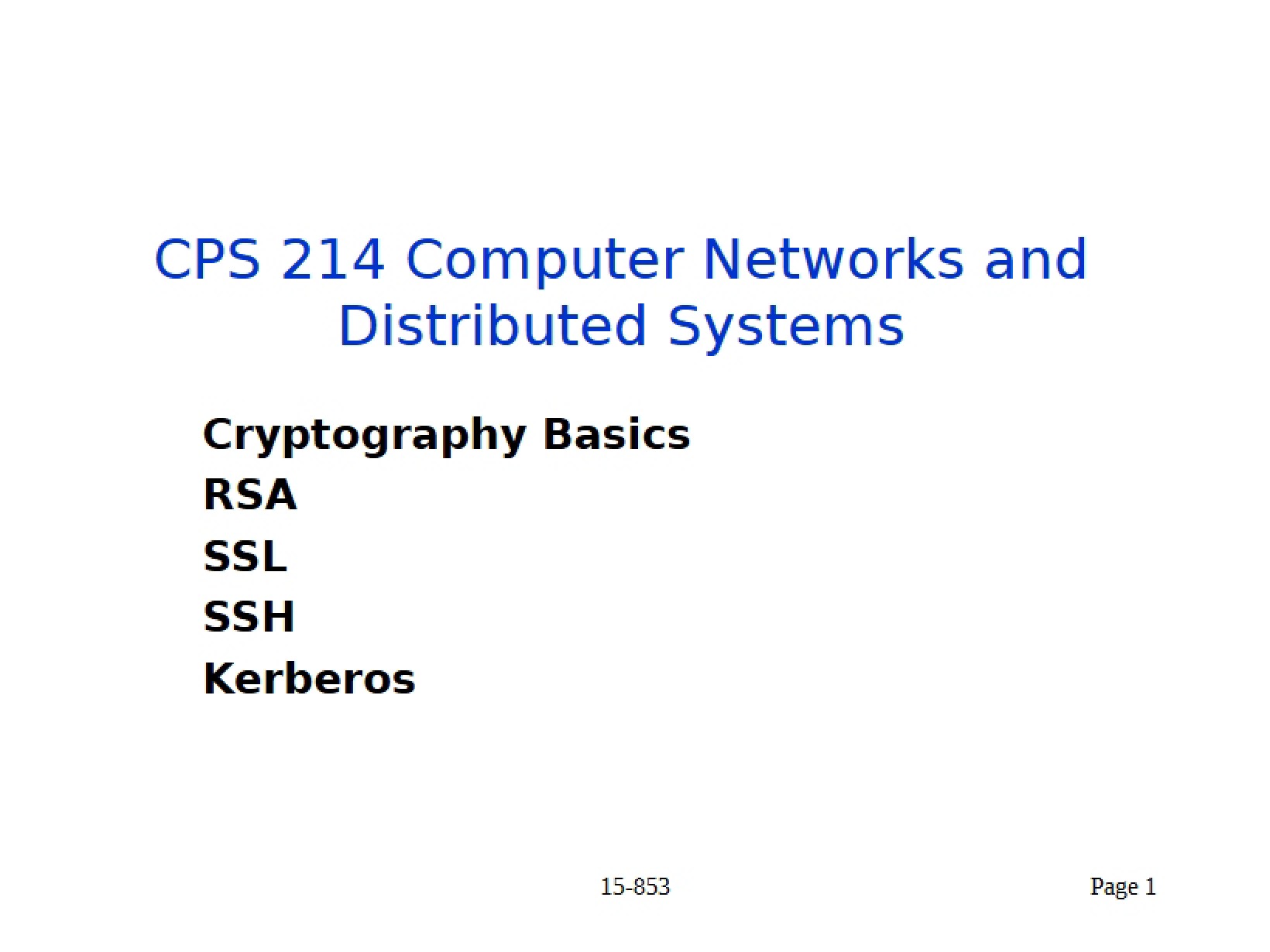 CPS 214 Computer Networks and Distributed Systems

Cryptography Basics
RSA
SSL
SSH
Kerberos

15-853

Page 1